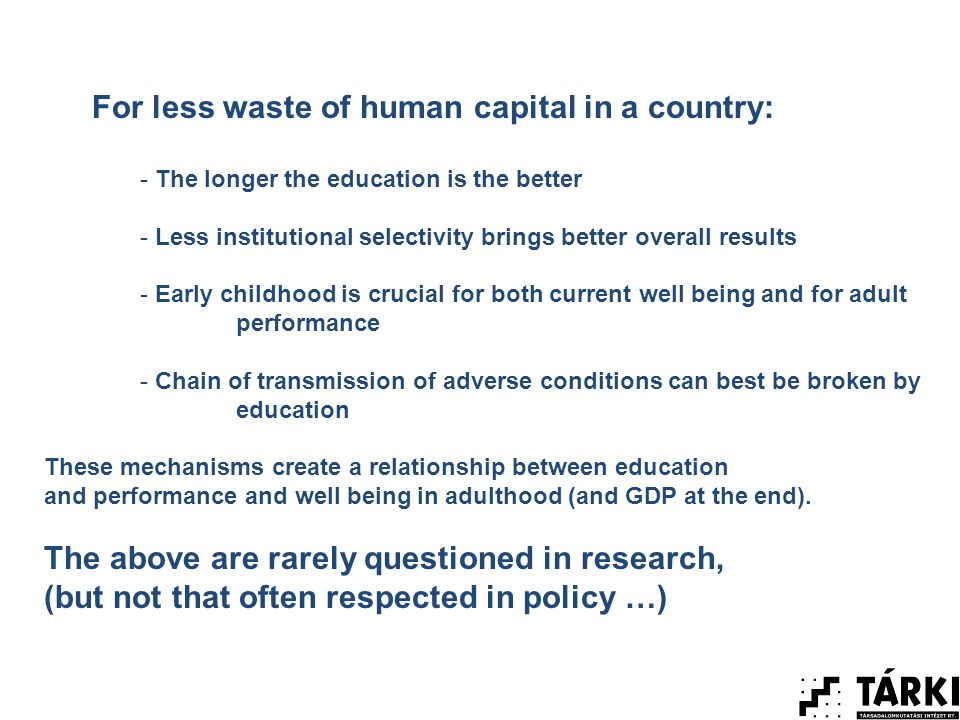 For less waste of human capital in a country:

- The longer the education is the better

- Less institutional selectivity brings better overall results

- Early childhood is crucial for both current well being and for adult performance

- Chain of transmission of adverse conditions can best be broken by education

These mechanisms create a relationship between education and performance and well being in adulthood (and GDP at the end).

The above are rarely questioned in research, (but not that often respected in policy …)

TÁRKI
TÁRSADALOMKUTATÁSI INTÉZET RT.